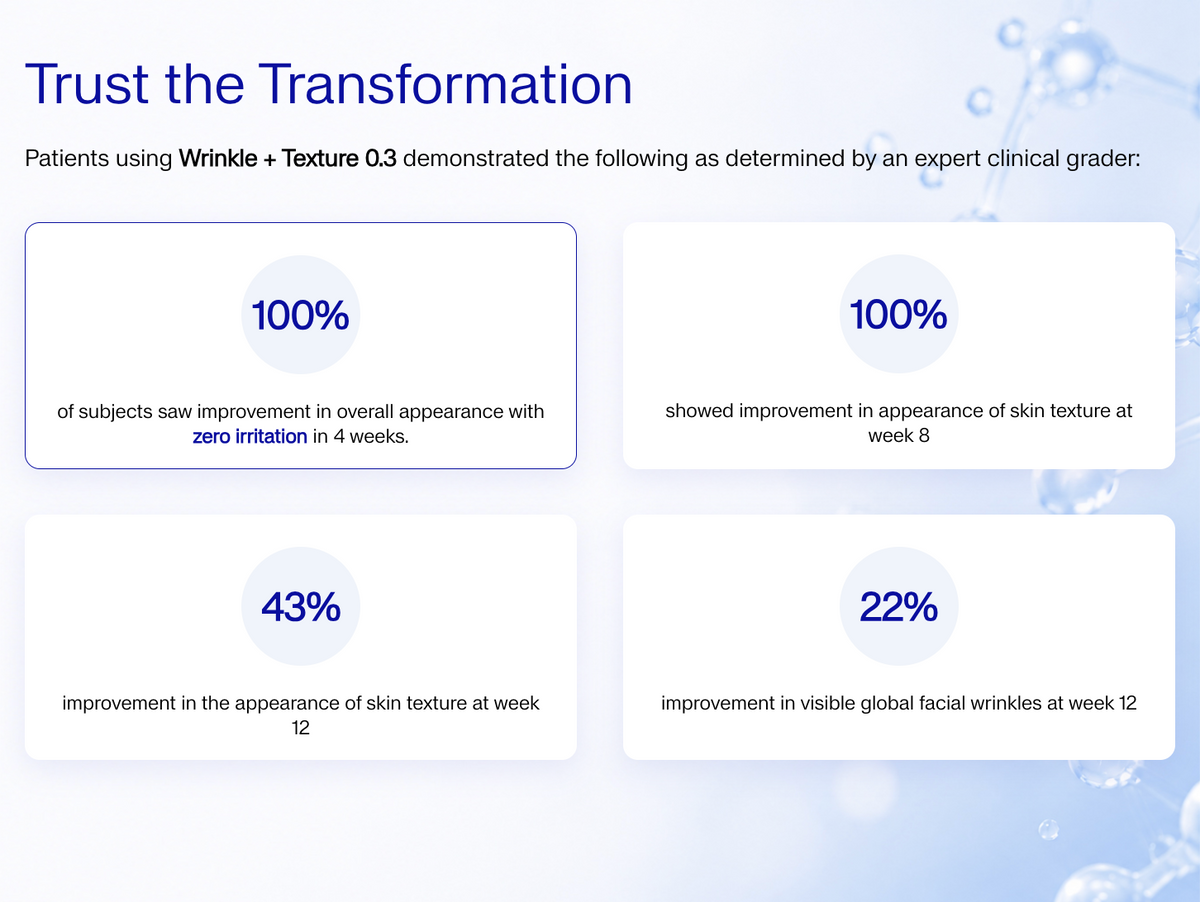 Trust the Transformation

Patients using Wrinkle + Texture 0.3 demonstrated the following as determined by an expert clinical grader:

100%

of subjects saw improvement in overall appearance with zero irritation in 4 weeks.

100%

showed improvement in appearance of skin texture at week 8

43%

improvement in the appearance of skin texture at week 12

22%

improvement in visible global facial wrinkles at week 12